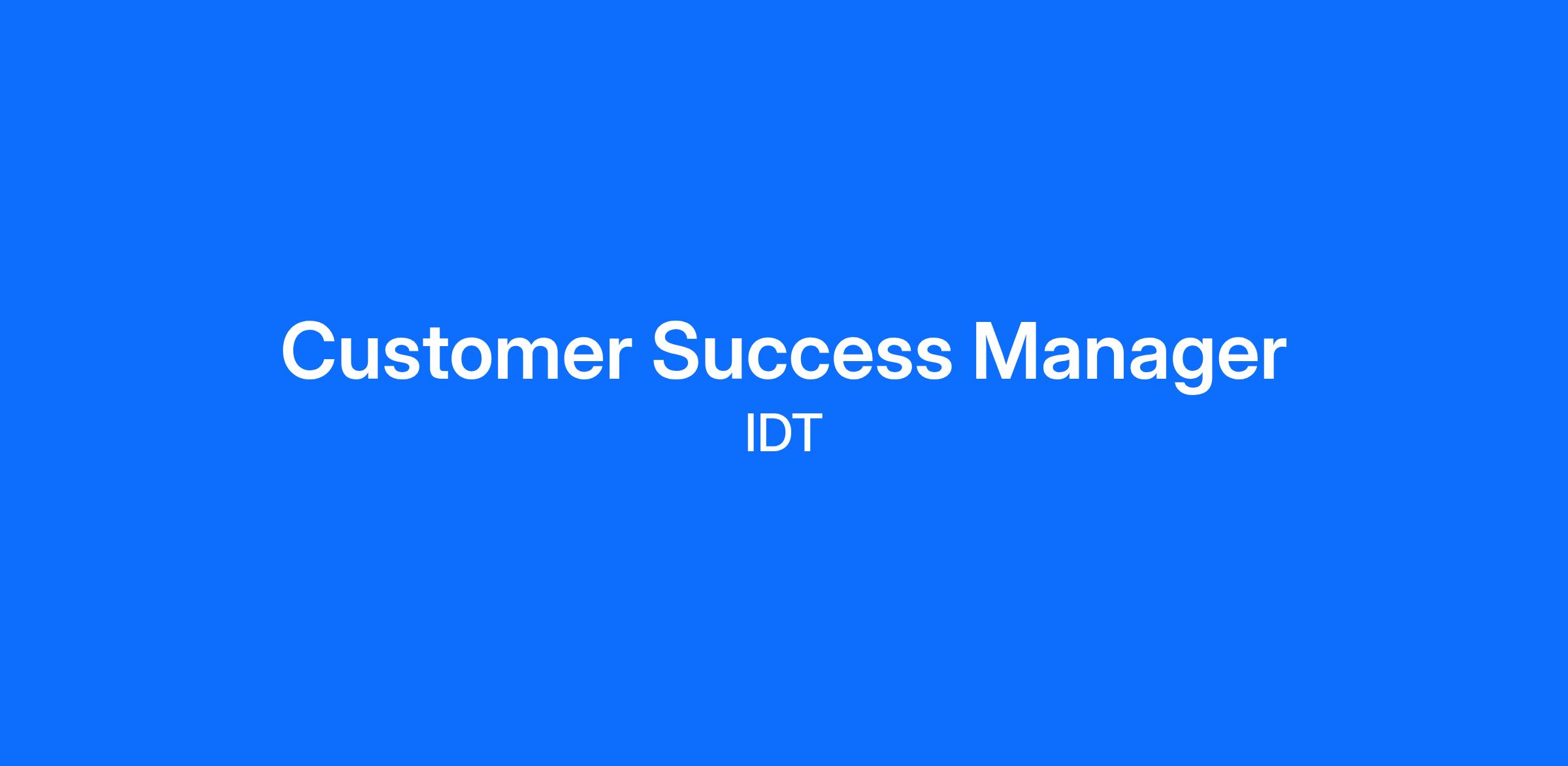 Customer Success Manager
IDT